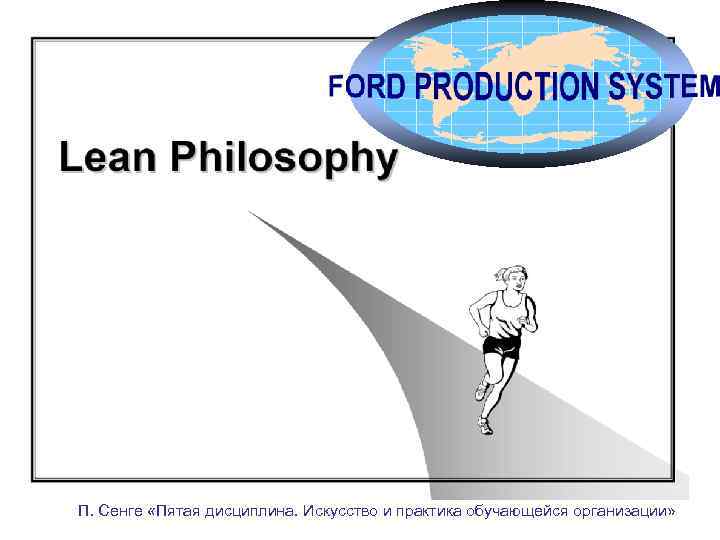 FORD PRODUCTION SYSTEM

Lean Philosophy

П. Сенге «Пятая дисциплина. Искусство и практика обучающейся организации»